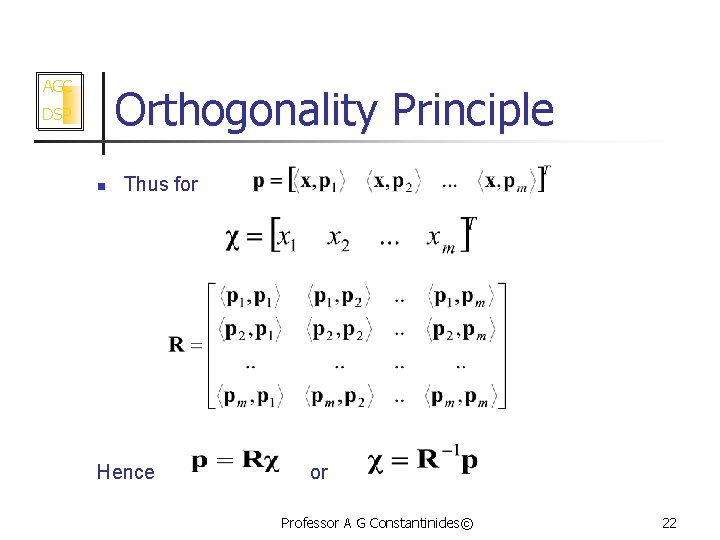 AGC
DSP

Orthogonality Principle

Thus for $\mathbf{p} = [\langle \mathbf{x}, \mathbf{p}_1 \rangle \quad \langle \mathbf{x}, \mathbf{p}_2 \rangle \quad \dots \quad \langle \mathbf{x}, \mathbf{p}_m \rangle]^T$

$\boldsymbol{\chi} = [x_1 \quad x_2 \quad \dots \quad x_m]^T$

$\mathbf{R} = \begin{bmatrix} \langle \mathbf{p}_1, \mathbf{p}_1 \rangle & \langle \mathbf{p}_1, \mathbf{p}_2 \rangle & .. & \langle \mathbf{p}_1, \mathbf{p}_m \rangle \\ \langle \mathbf{p}_2, \mathbf{p}_1 \rangle & \langle \mathbf{p}_2, \mathbf{p}_2 \rangle & .. & \langle \mathbf{p}_2, \mathbf{p}_m \rangle \\ .. & .. & .. & .. \\ \langle \mathbf{p}_m, \mathbf{p}_1 \rangle & \langle \mathbf{p}_m, \mathbf{p}_2 \rangle & .. & \langle \mathbf{p}_m, \mathbf{p}_m \rangle \end{bmatrix}$

Hence $\mathbf{p} = \mathbf{R}\boldsymbol{\chi}$ or $\boldsymbol{\chi} = \mathbf{R}^{-1}\mathbf{p}$

Professor A G Constantinides©

22